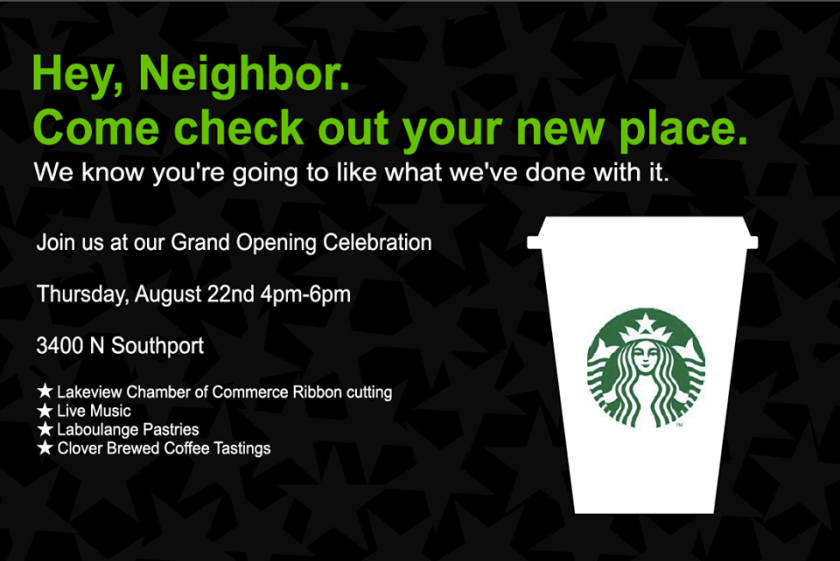 Hey, Neighbor.
Come check out your new place.
We know you're going to like what we've done with it.

Join us at our Grand Opening Celebration

Thursday, August 22nd 4pm-6pm

3400 N Southport

★ Lakeview Chamber of Commerce Ribbon cutting
★ Live Music
★ Laboulange Pastries
★ Clover Brewed Coffee Tastings